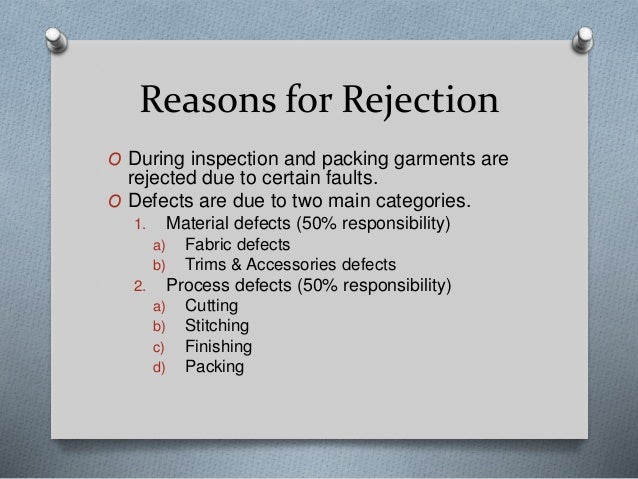 Reasons for Rejection

O During inspection and packing garments are rejected due to certain faults.
O Defects are due to two main categories.
1. Material defects (50% responsibility)
a) Fabric defects
b) Trims & Accessories defects
2. Process defects (50% responsibility)
a) Cutting
b) Stitching
c) Finishing
d) Packing